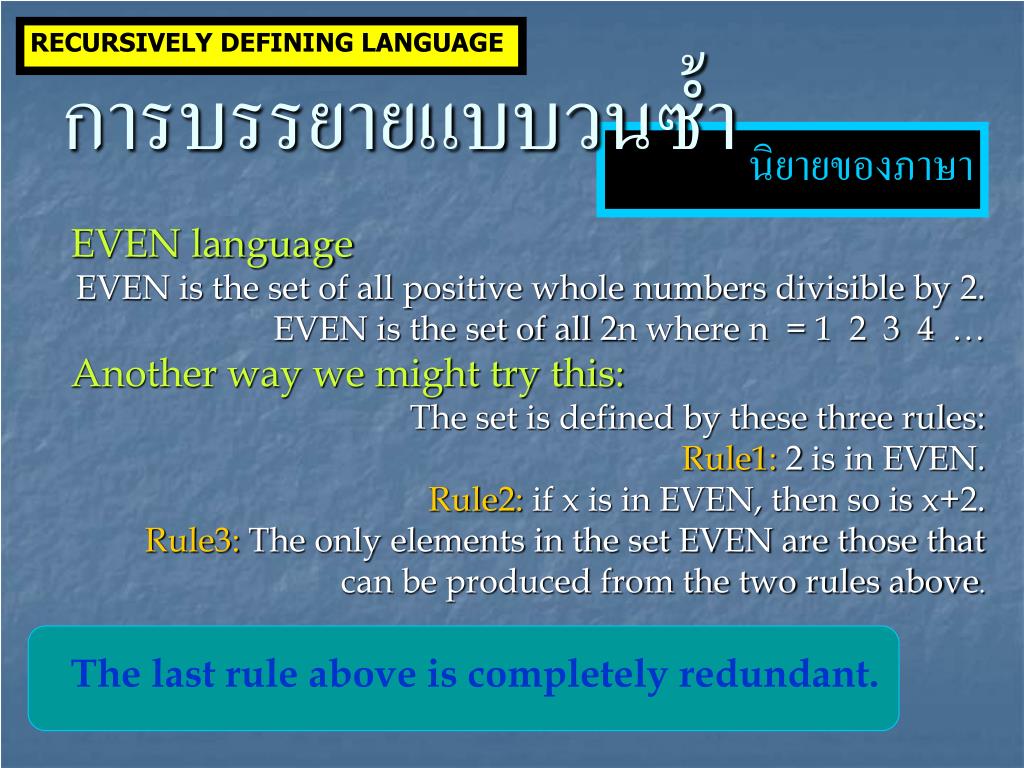 RECURSIVELY DEFINING LANGUAGE

การบรรยายแบบวนซ้ำ

นิยายของภาษา

EVEN language

EVEN is the set of all positive whole numbers divisible by 2.

EVEN is the set of all 2n where n = 1 2 3 4 …

Another way we might try this:

The set is defined by these three rules:

Rule1: 2 is in EVEN.

Rule2: if x is in EVEN, then so is x+2.

Rule3: The only elements in the set EVEN are those that can be produced from the two rules above.

The last rule above is completely redundant.